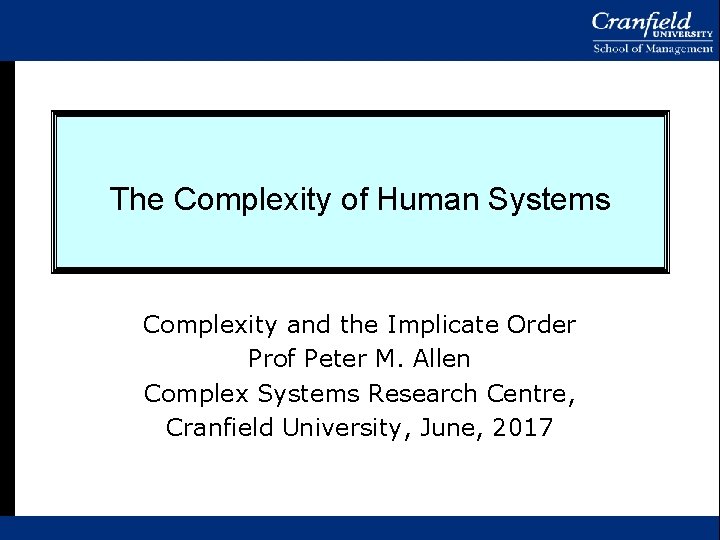 Cranfield
UNIVERSITY
School of Management

The Complexity of Human Systems

Complexity and the Implicate Order
Prof Peter M. Allen
Complex Systems Research Centre,
Cranfield University, June, 2017